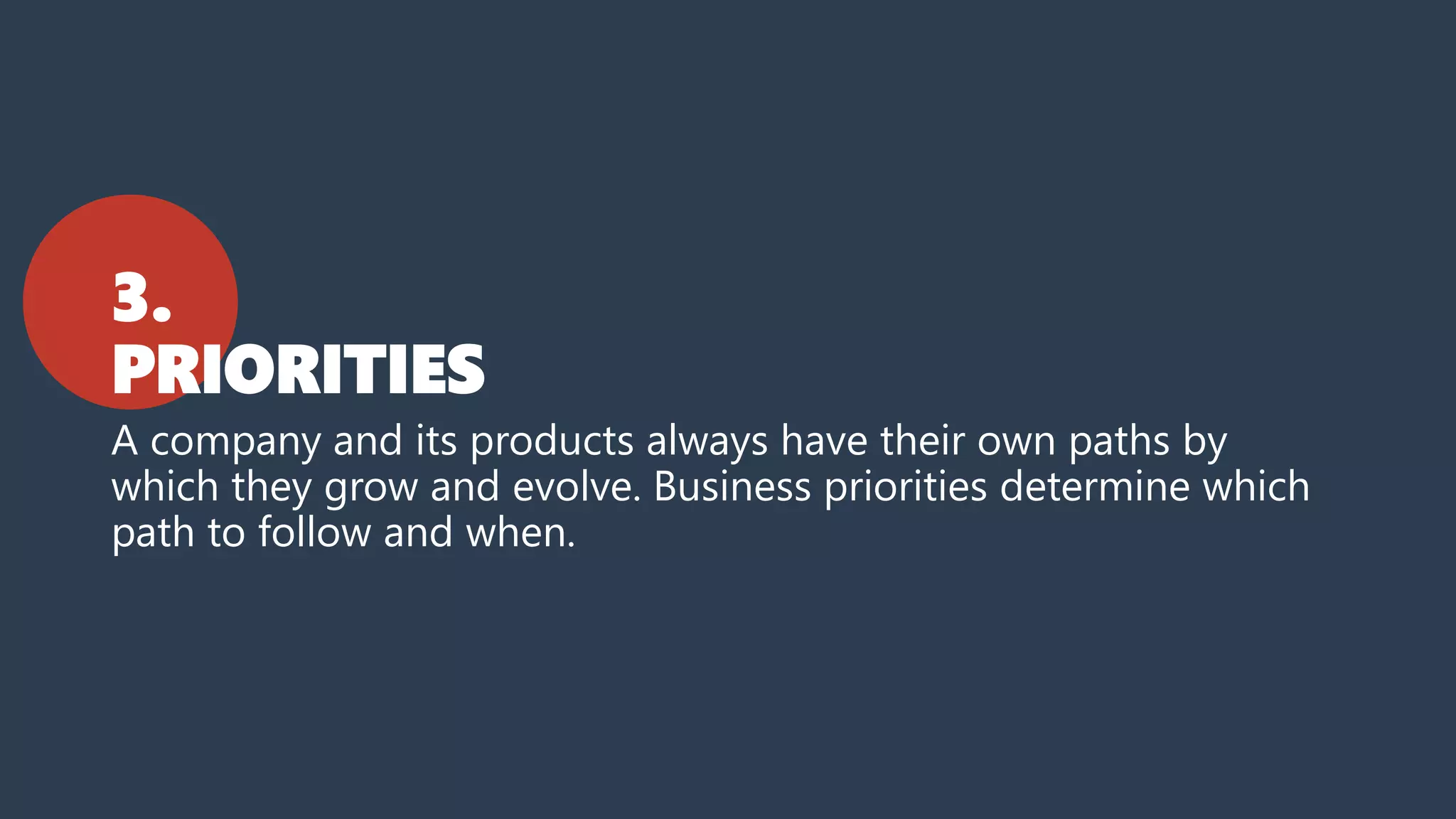 3.
PRIORITIES

A company and its products always have their own paths by which they grow and evolve. Business priorities determine which path to follow and when.